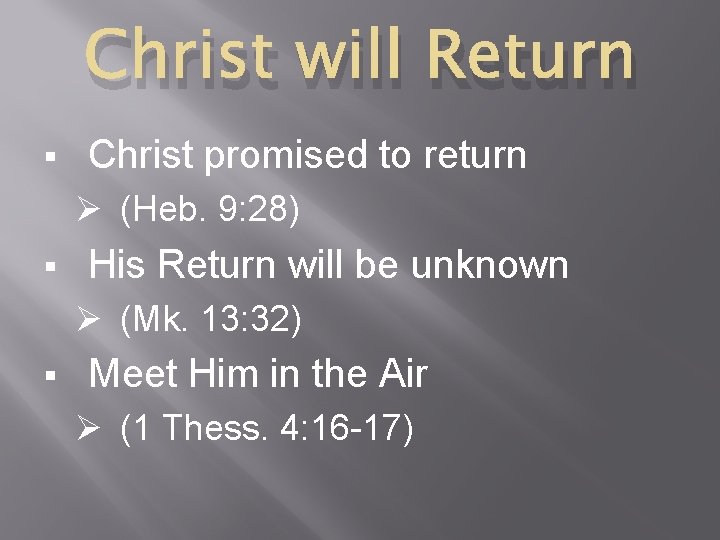 Christ will Return

▪ Christ promised to return
  ➢ (Heb. 9:28)
▪ His Return will be unknown
  ➢ (Mk. 13:32)
▪ Meet Him in the Air
  ➢ (1 Thess. 4:16-17)